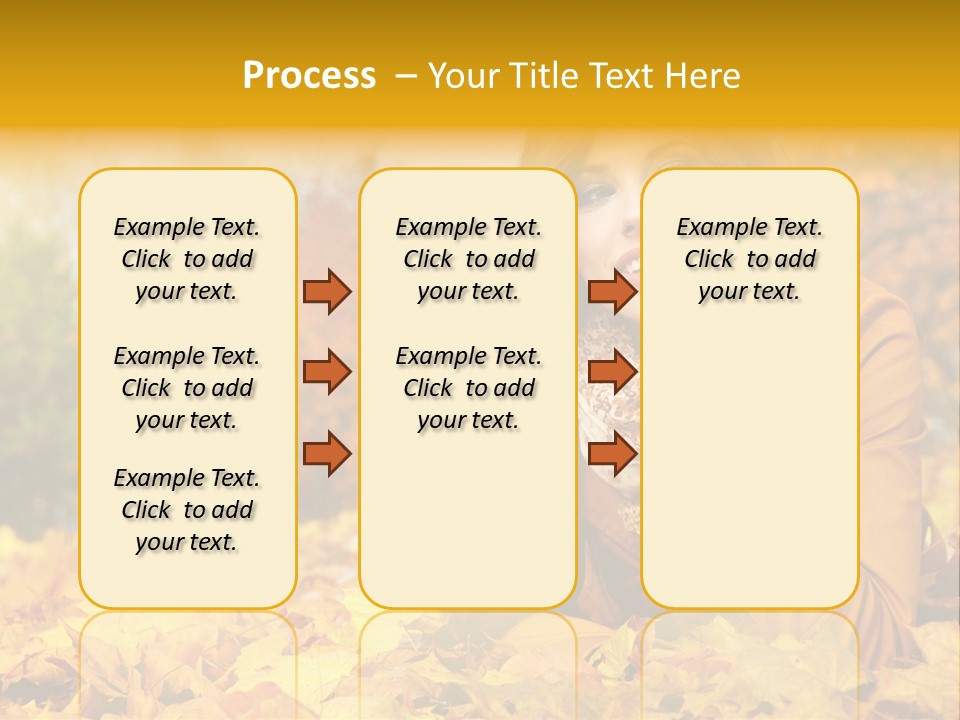 Process – Your Title Text Here

Example Text. Click to add your text.

Example Text. Click to add your text.

Example Text. Click to add your text.

Example Text. Click to add your text.

Example Text. Click to add your text.

Example Text. Click to add your text.